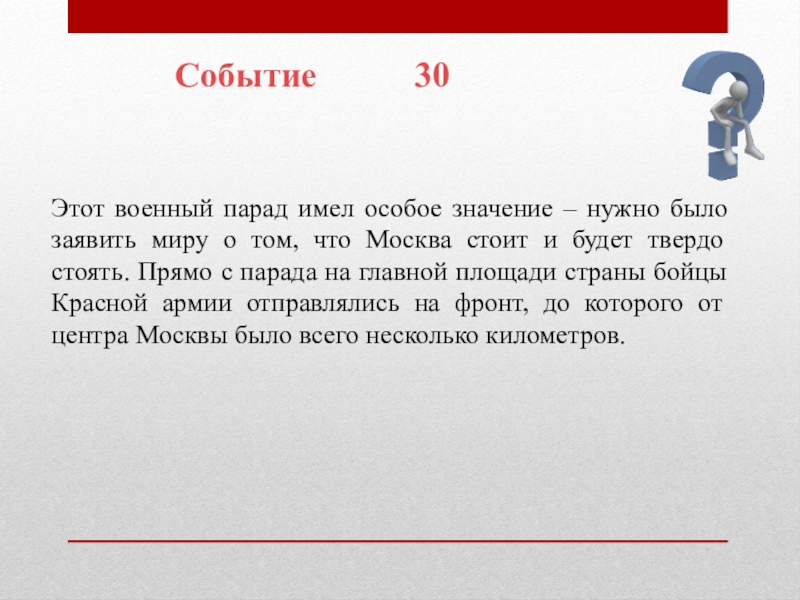 Событие 30

Этот военный парад имел особое значение – нужно было заявить миру о том, что Москва стоит и будет твердо стоять. Прямо с парада на главной площади страны бойцы Красной армии отправлялись на фронт, до которого от центра Москвы было всего несколько километров.